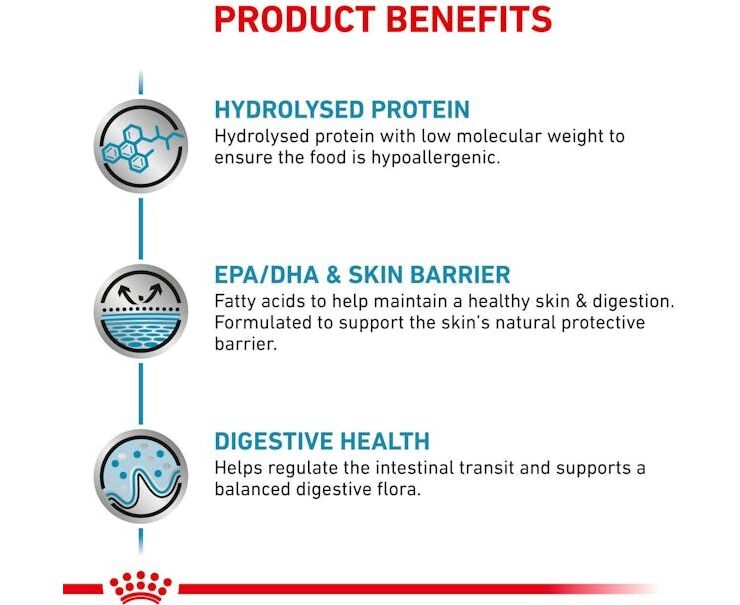 PRODUCT BENEFITS

HYDROLYSED PROTEIN
Hydrolysed protein with low molecular weight to ensure the food is hypoallergenic.

EPA/DHA & SKIN BARRIER
Fatty acids to help maintain a healthy skin & digestion. Formulated to support the skin's natural protective barrier.

DIGESTIVE HEALTH
Helps regulate the intestinal transit and supports a balanced digestive flora.